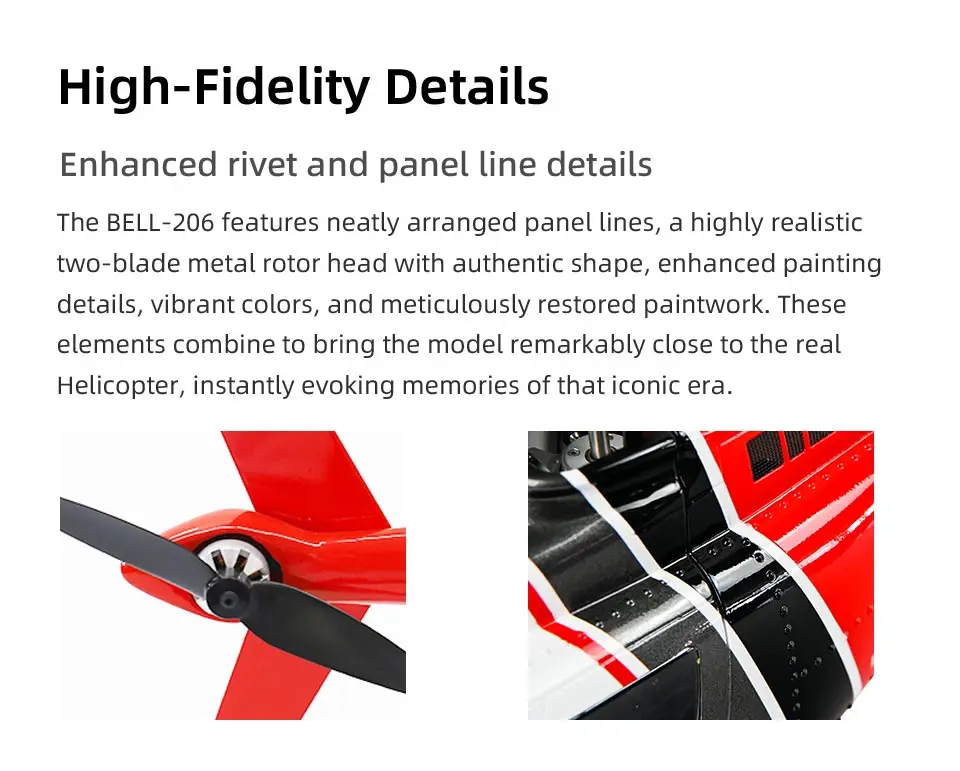 High-Fidelity Details

Enhanced rivet and panel line details

The BELL-206 features neatly arranged panel lines, a highly realistic two-blade metal rotor head with authentic shape, enhanced painting details, vibrant colors, and meticulously restored paintwork. These elements combine to bring the model remarkably close to the real Helicopter, instantly evoking memories of that iconic era.